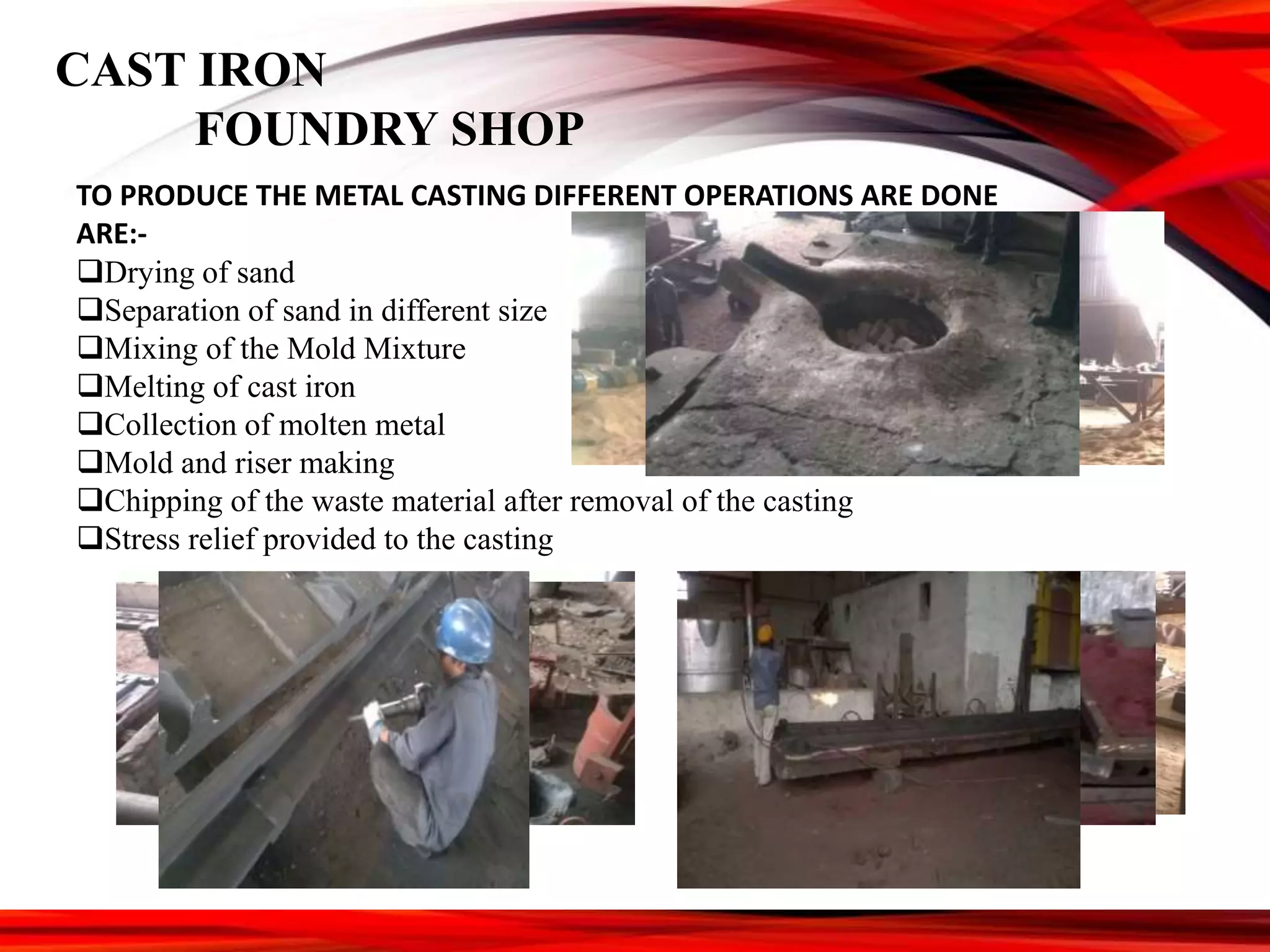 CAST IRON
FOUNDRY SHOP

TO PRODUCE THE METAL CASTING DIFFERENT OPERATIONS ARE DONE ARE:-

❑Drying of sand
❑Separation of sand in different size
❑Mixing of the Mold Mixture
❑Melting of cast iron
❑Collection of molten metal
❑Mold and riser making
❑Chipping of the waste material after removal of the casting
❑Stress relief provided to the casting